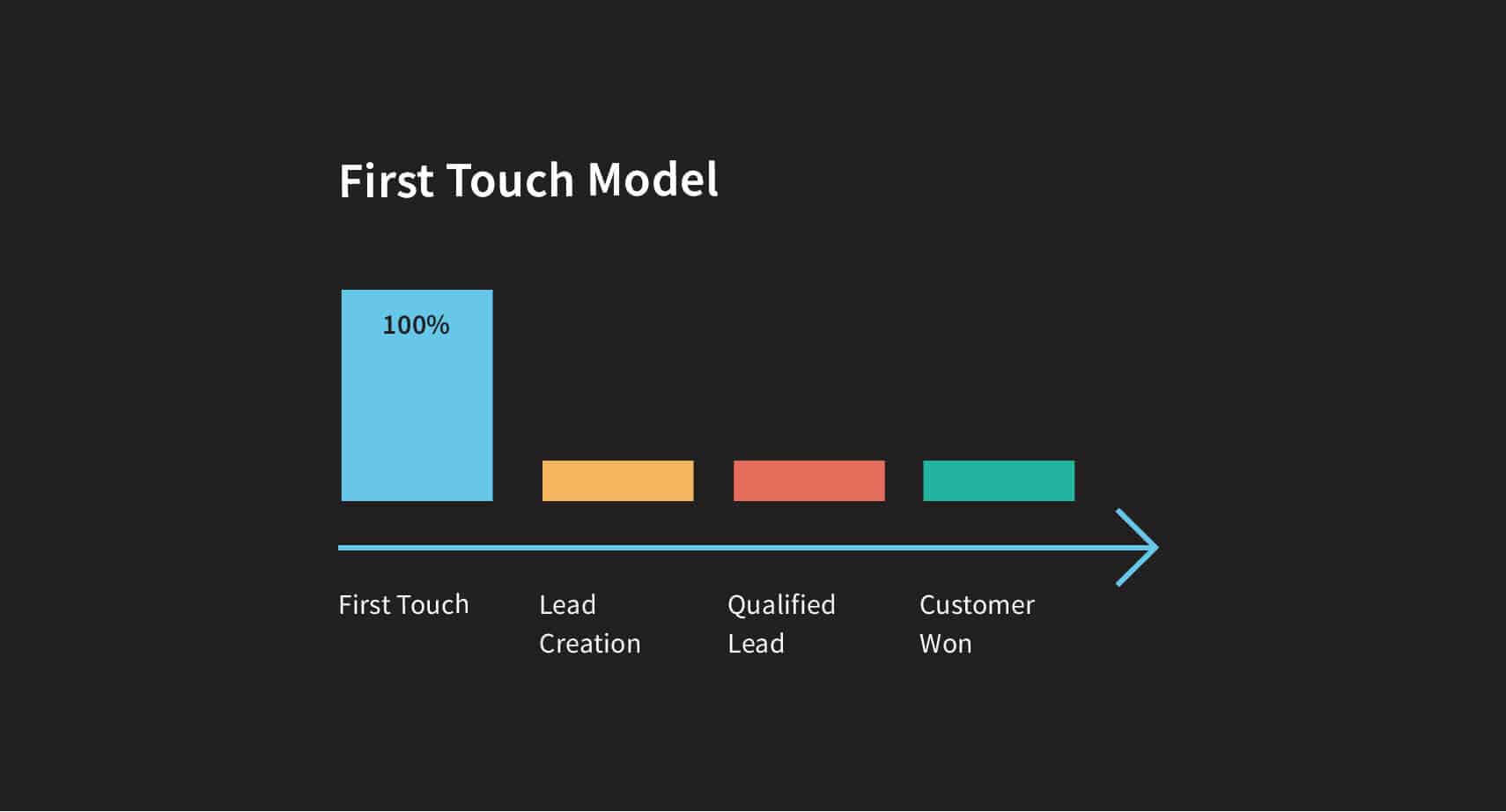 First Touch Model

100%

First Touch

Lead Creation

Qualified Lead

Customer Won